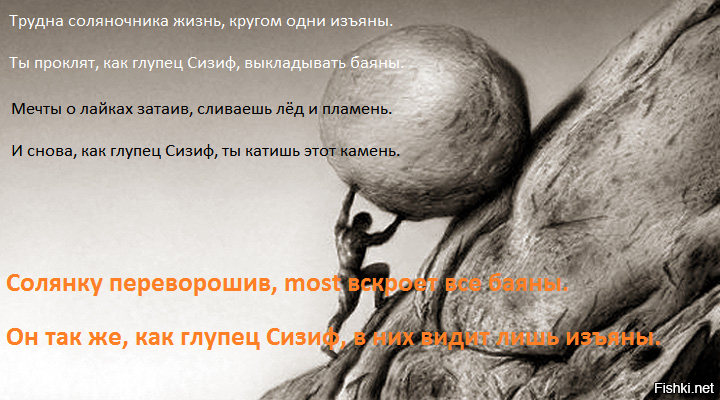 Трудна соляночника жизнь, кругом одни изъяны.

Ты проклят, как глупец Сизиф, выкладывать баяны.

Мечты о лайках затаив, сливаешь лёд и пламень.

И снова, как глупец Сизиф, ты катишь этот камень.

Солянку переворошив, most вскроет все баяны.

Он так же, как глупец Сизиф, в них видит лишь изъяны.

Fishki.net